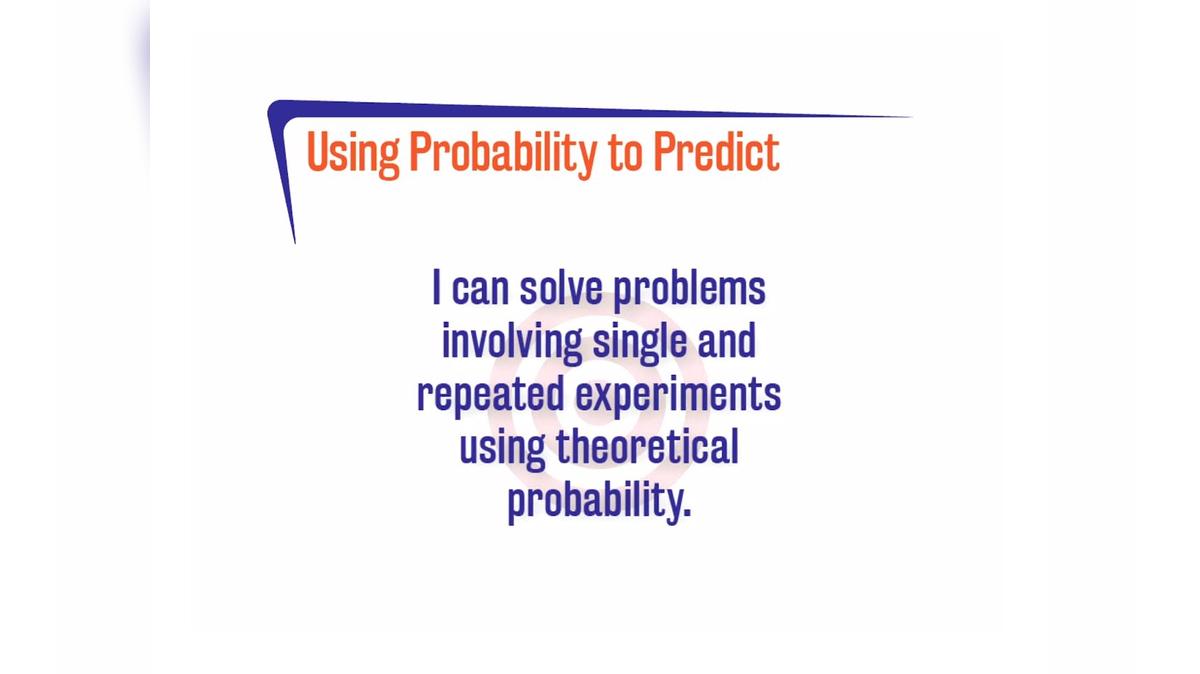 Using Probability to Predict

I can solve problems involving single and repeated experiments using theoretical probability.